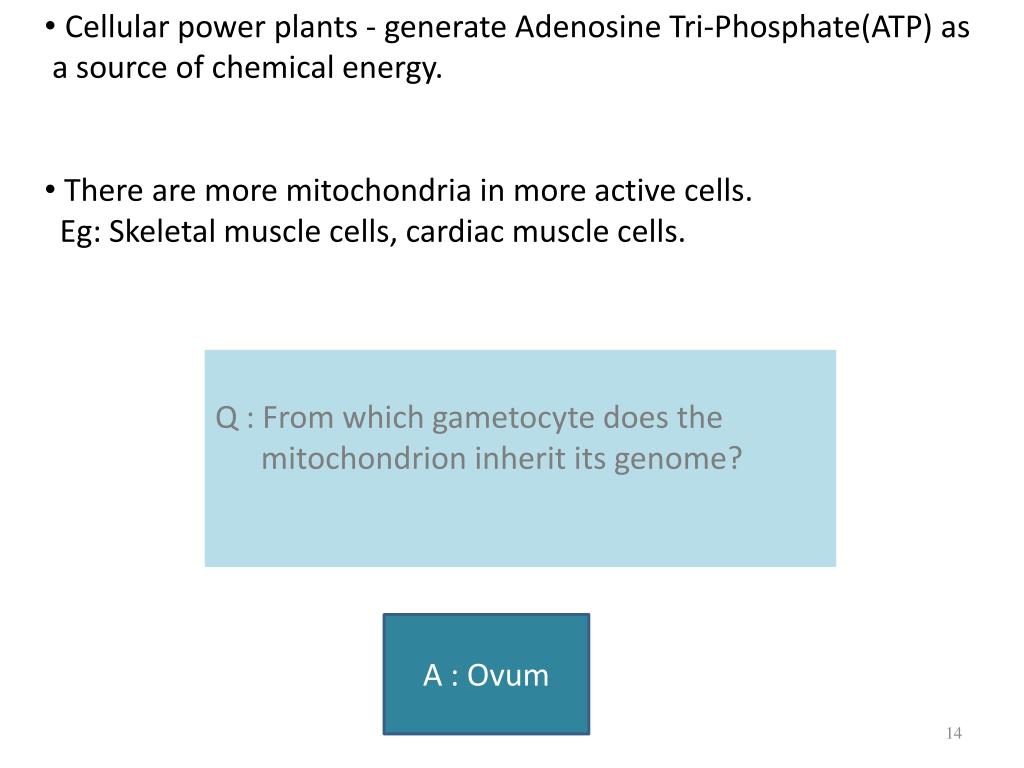 • Cellular power plants - generate Adenosine Tri-Phosphate(ATP) as a source of chemical energy.

• There are more mitochondria in more active cells.
Eg: Skeletal muscle cells, cardiac muscle cells.

Q : From which gametocyte does the mitochondrion inherit its genome?

A : Ovum

14